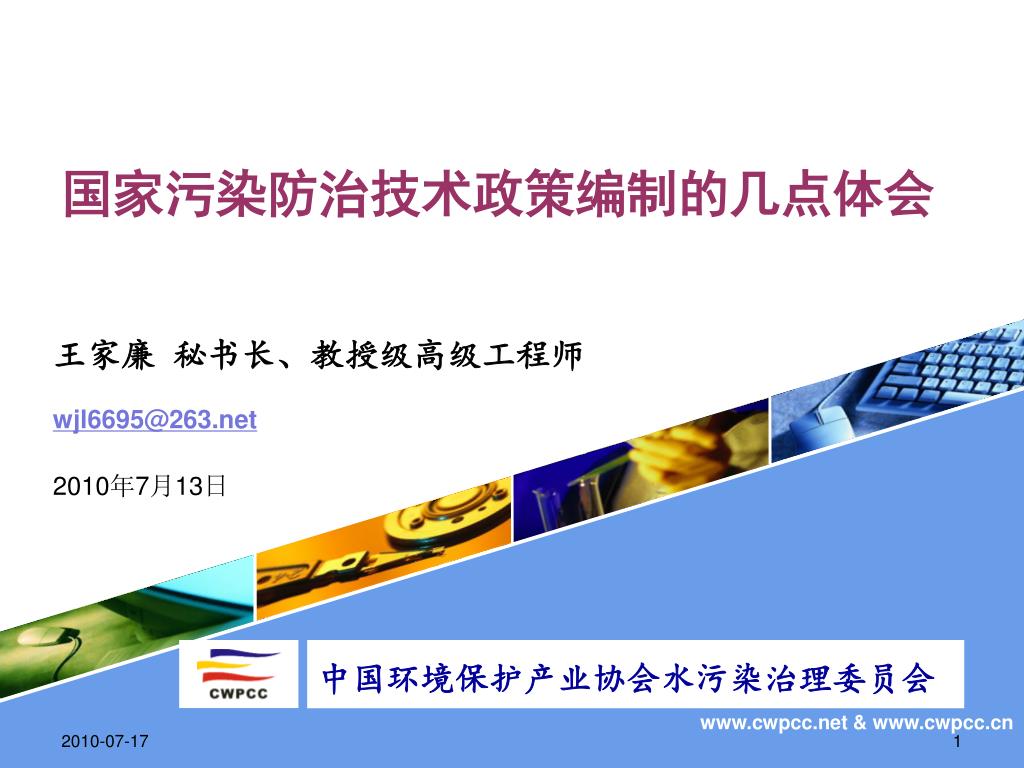 国家污染防治技术政策编制的几点体会

王家廉 秘书长、教授级高级工程师

wjl6695@263.net

2010年7月13日

CWPCC

中国环境保护产业协会水污染治理委员会

www.cwpcc.net & www.cwpcc.cn

2010-07-17

1